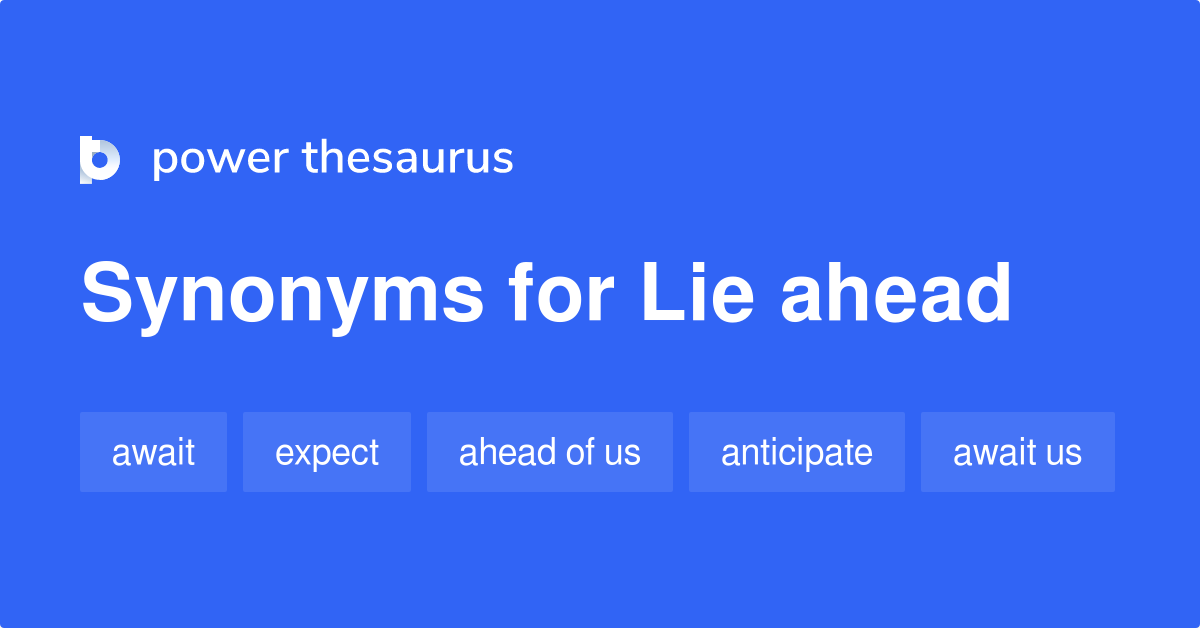 power thesaurus

Synonyms for Lie ahead

await

expect

ahead of us

anticipate

await us